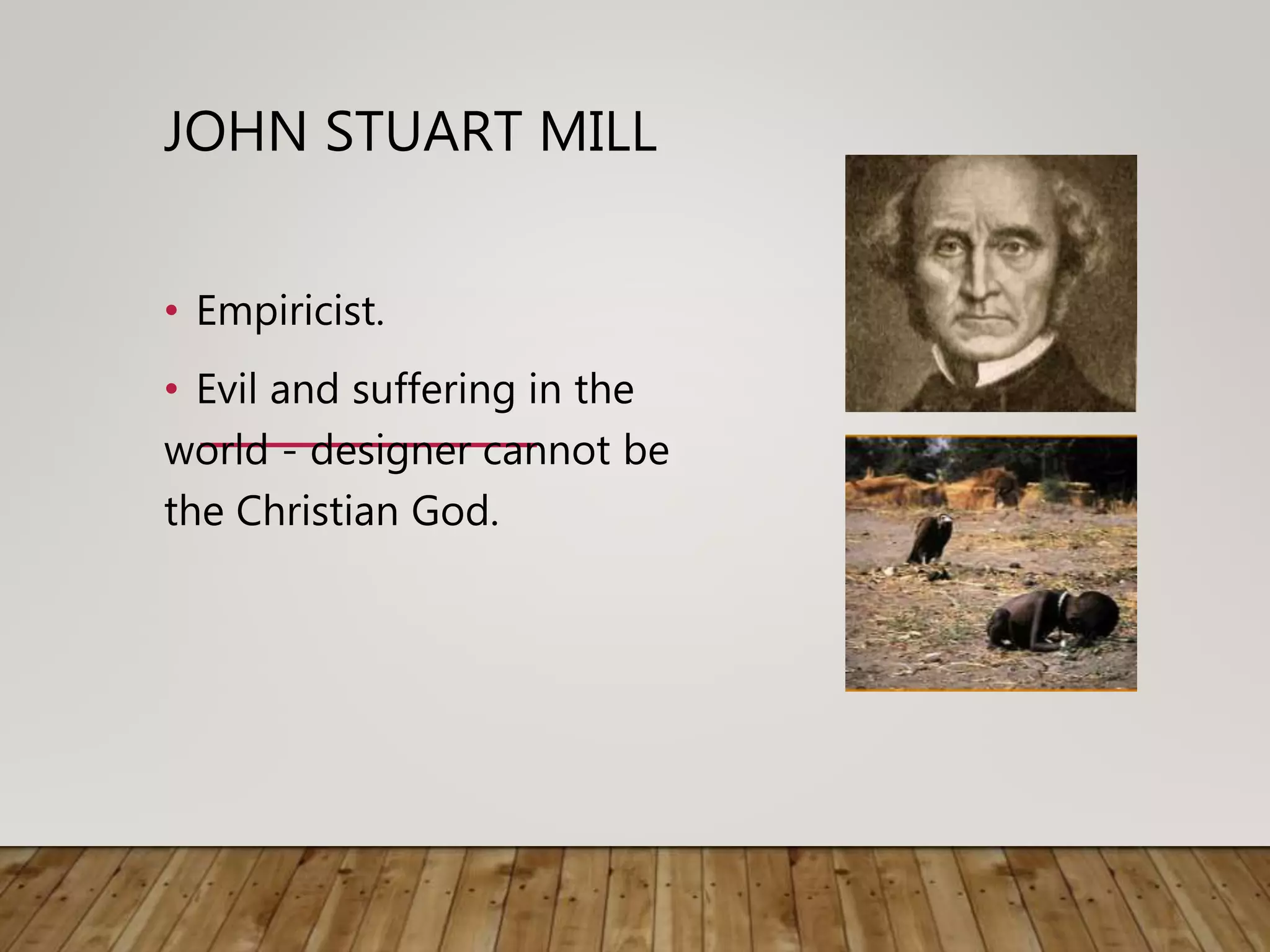 JOHN STUART MILL

• Empiricist.

• Evil and suffering in the world - designer cannot be the Christian God.